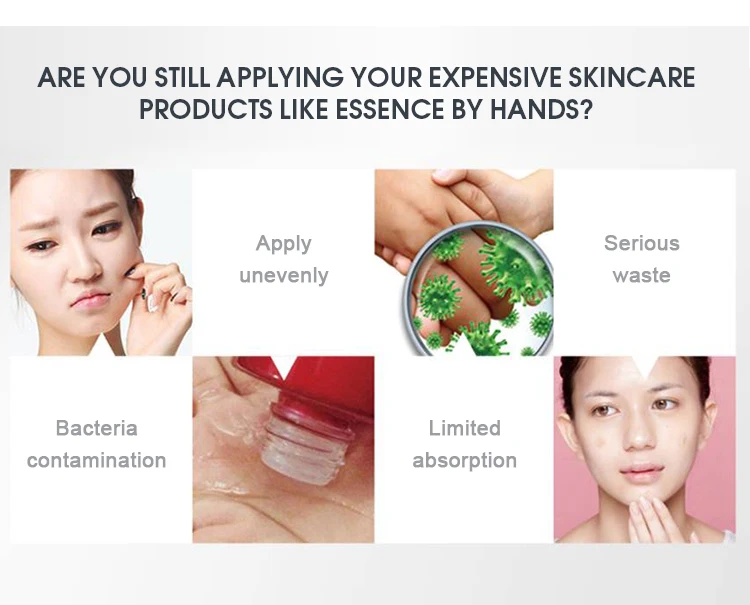 ARE YOU STILL APPLYING YOUR EXPENSIVE SKINCARE PRODUCTS LIKE ESSENCE BY HANDS?

Apply unevenly

Serious waste

Bacteria contamination

Limited absorption